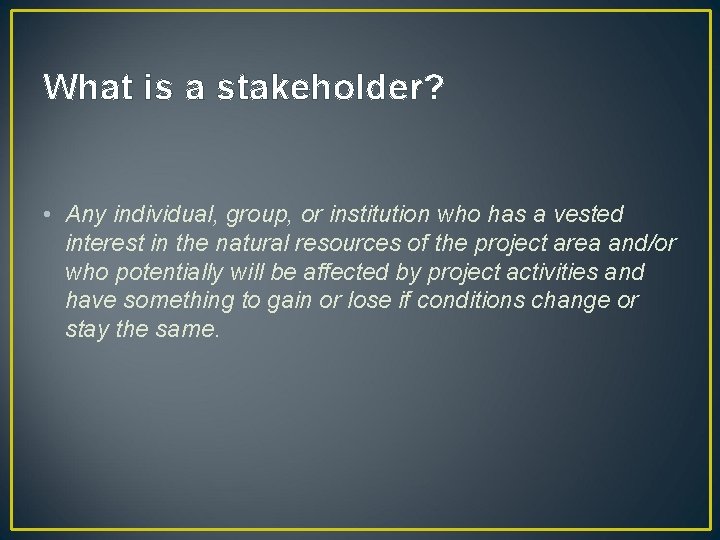 What is a stakeholder?

• Any individual, group, or institution who has a vested interest in the natural resources of the project area and/or who potentially will be affected by project activities and have something to gain or lose if conditions change or stay the same.